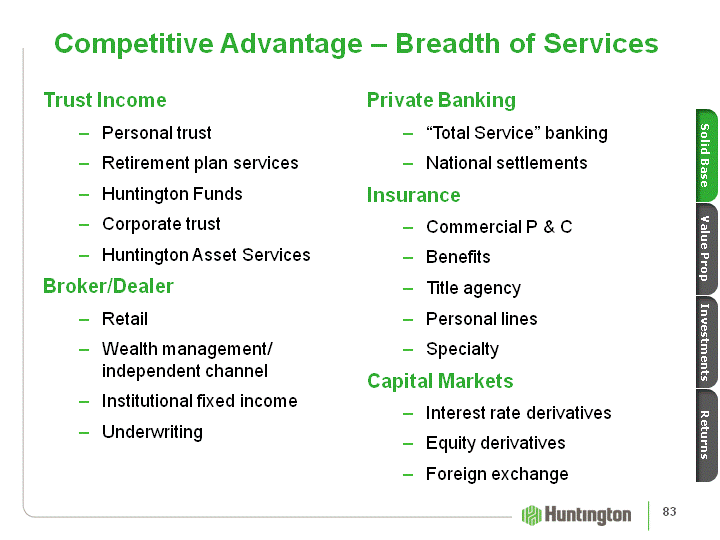 Competitive Advantage – Breadth of Services

Trust Income

– Personal trust
– Retirement plan services
– Huntington Funds
– Corporate trust
– Huntington Asset Services

Broker/Dealer

– Retail
– Wealth management/ independent channel
– Institutional fixed income
– Underwriting

Private Banking

– “Total Service” banking
– National settlements

Insurance

– Commercial P & C
– Benefits
– Title agency
– Personal lines
– Specialty

Capital Markets

– Interest rate derivatives
– Equity derivatives
– Foreign exchange

Solid Base

Value Prop

Investments

Returns

Huntington

83